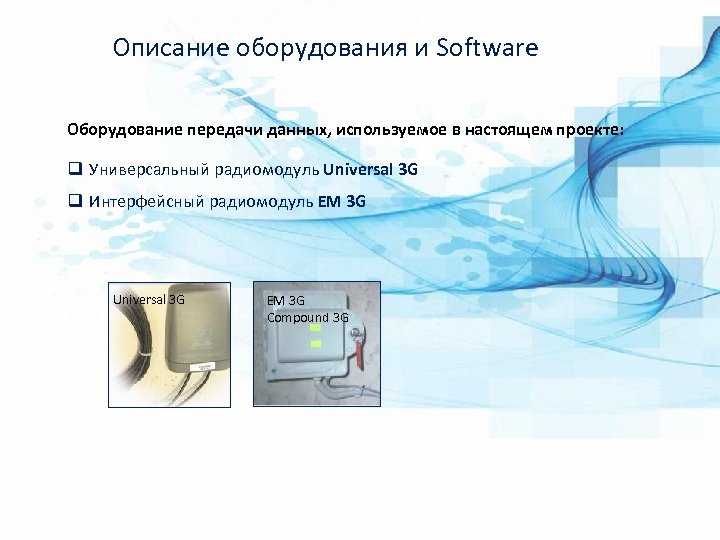 Описание оборудования и Software

Оборудование передачи данных, используемое в настоящем проекте:

❑ Универсальный радиомодуль Universal 3G

❑ Интерфейсный радиомодуль EM 3G

Universal 3G

EM 3G
Compound 3G